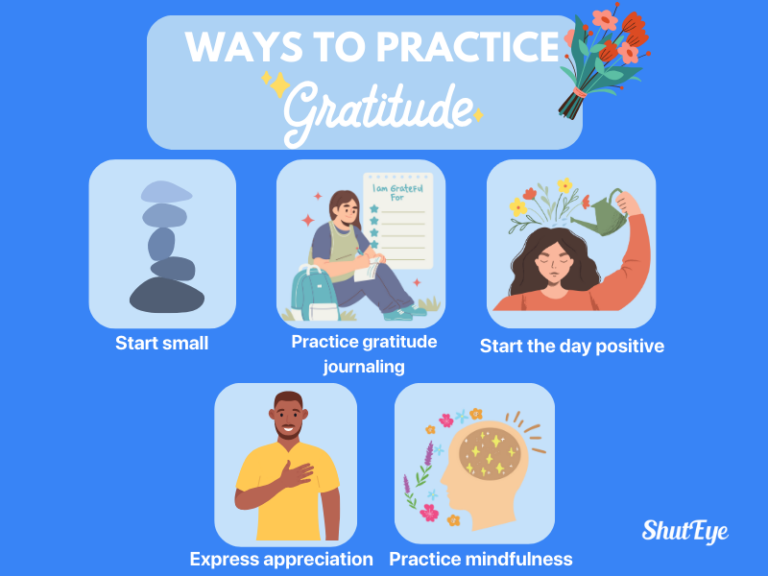 WAYS TO PRACTICE
Gratitude

Start small

I am Grateful For

Practice gratitude journaling

Start the day positive

Express appreciation

Practice mindfulness

ShutEye